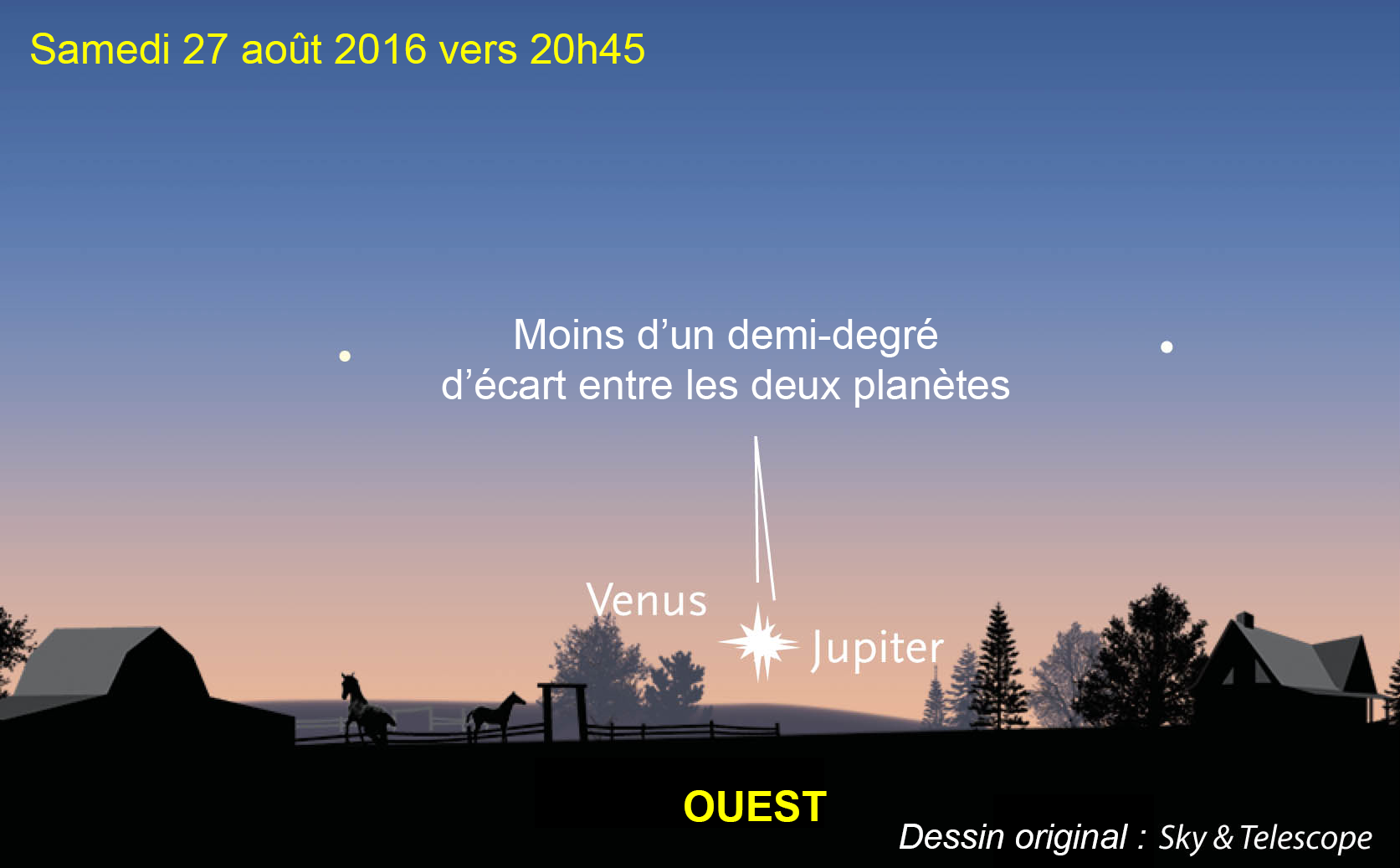 Samedi 27 août 2016 vers 20h45

Moins d'un demi-degré d'écart entre les deux planètes

Venus

Jupiter

OUEST

Dessin original : Sky & Telescope